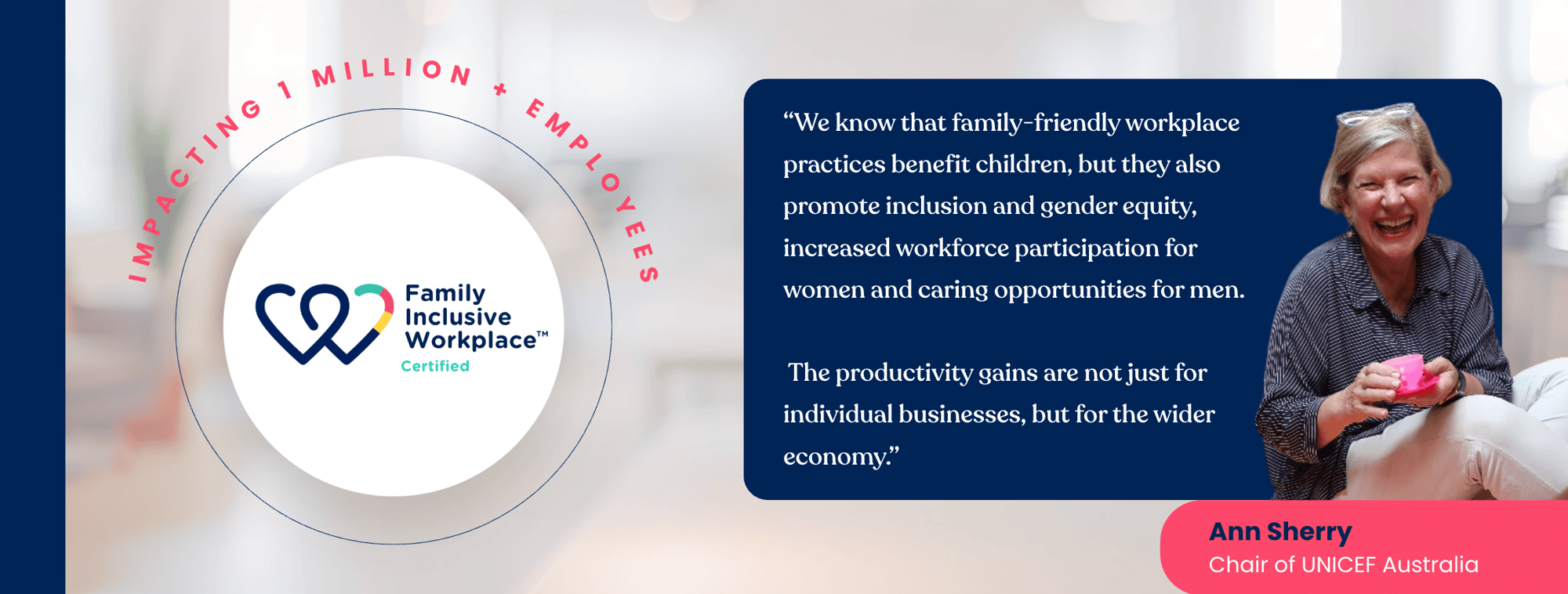 IMPACTING 1 MILLION + EMPLOYEES

Family Inclusive Workplace™
Certified

“We know that family-friendly workplace practices benefit children, but they also promote inclusion and gender equity, increased workforce participation for women and caring opportunities for men.

The productivity gains are not just for individual businesses, but for the wider economy.”

Ann Sherry
Chair of UNICEF Australia